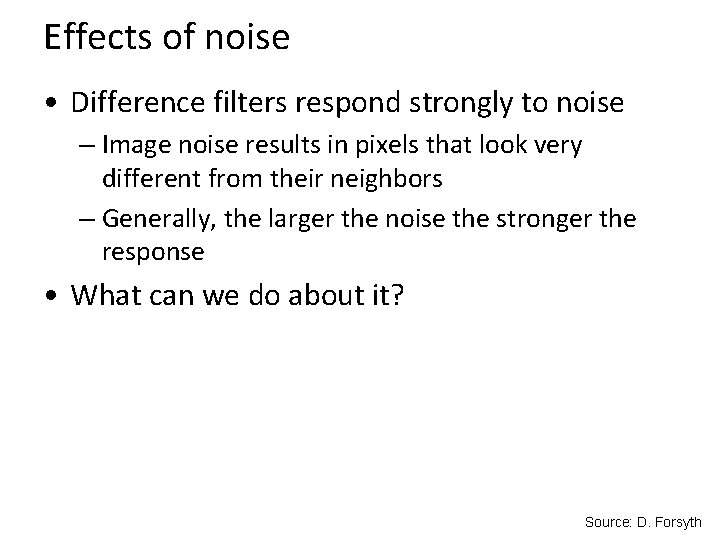 Effects of noise

• Difference filters respond strongly to noise
  – Image noise results in pixels that look very different from their neighbors
  – Generally, the larger the noise the stronger the response

• What can we do about it?

Source: D. Forsyth